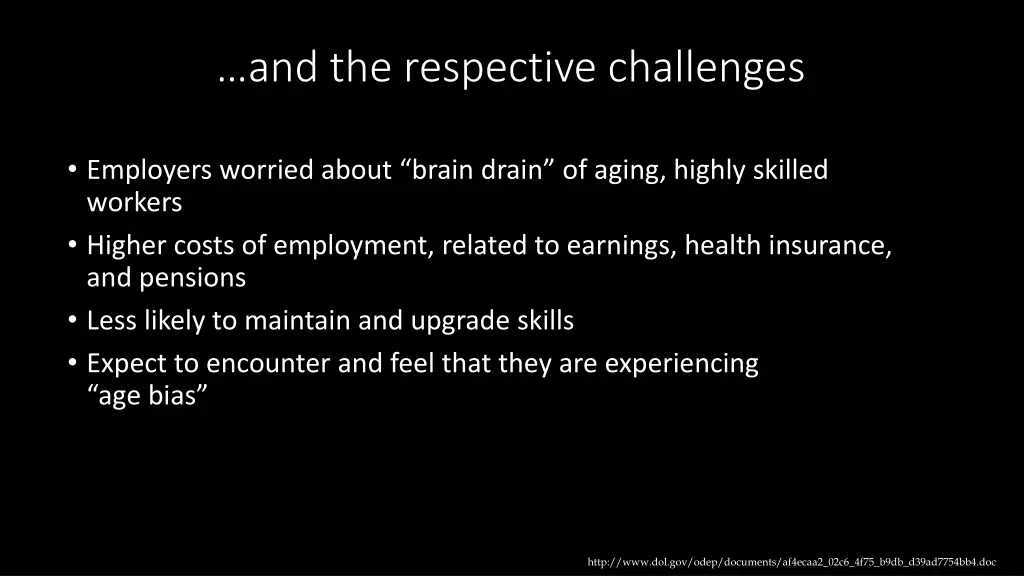 …and the respective challenges

• Employers worried about “brain drain” of aging, highly skilled workers
• Higher costs of employment, related to earnings, health insurance, and pensions
• Less likely to maintain and upgrade skills
• Expect to encounter and feel that they are experiencing “age bias”

http://www.dol.gov/odep/documents/af4ecaa2_02c6_4f75_b9db_d39ad7754bb4.doc